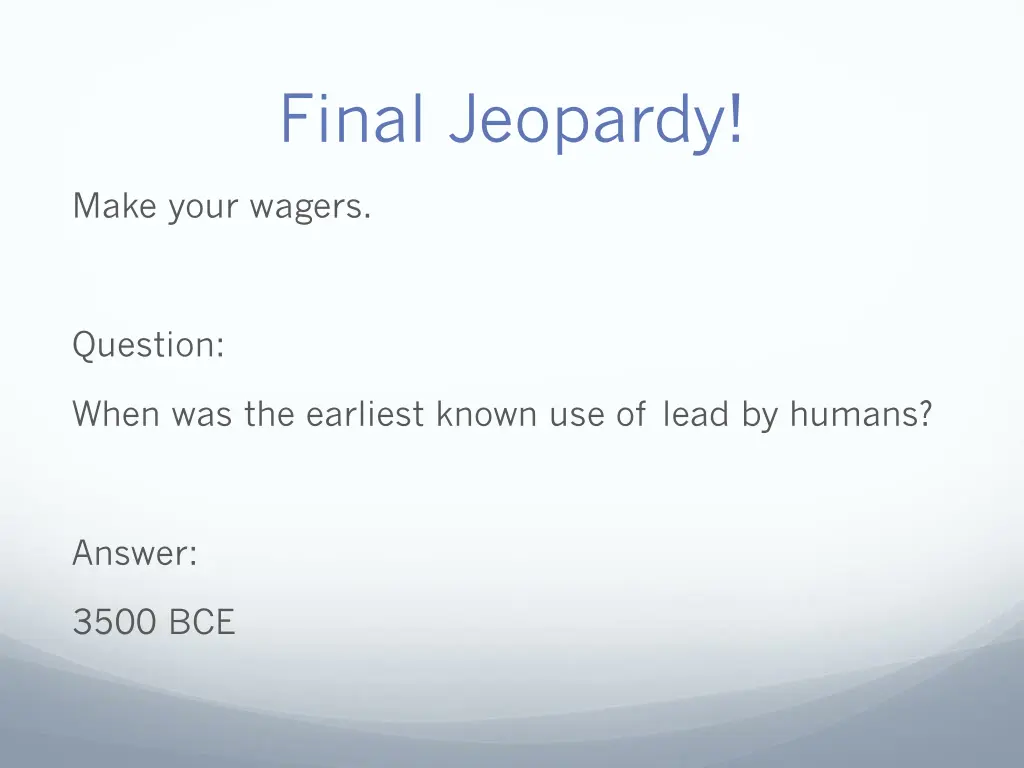 Final Jeopardy!

Make your wagers.

Question:

When was the earliest known use of lead by humans?

Answer:

3500 BCE